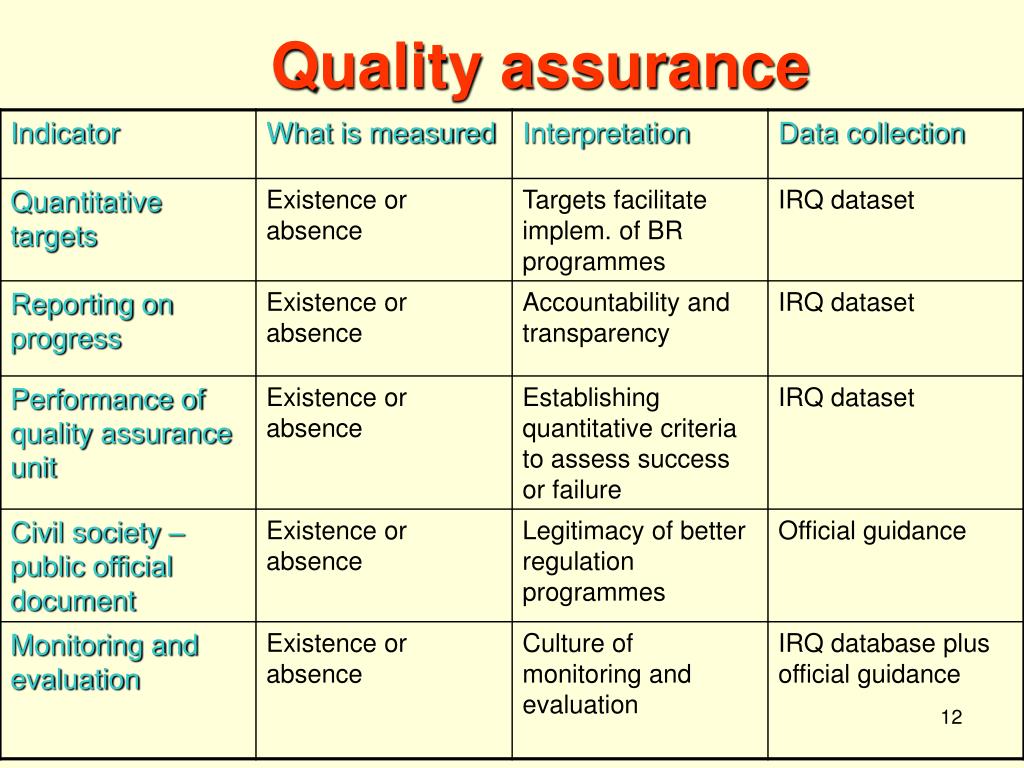 Quality assurance

| Indicator | What is measured | Interpretation | Data collection |
|---|---|---|---|
| Quantitative targets | Existence or absence | Targets facilitate implem. of BR programmes | IRQ dataset |
| Reporting on progress | Existence or absence | Accountability and transparency | IRQ dataset |
| Performance of quality assurance unit | Existence or absence | Establishing quantitative criteria to assess success or failure | IRQ dataset |
| Civil society – public official document | Existence or absence | Legitimacy of better regulation programmes | Official guidance |
| Monitoring and evaluation | Existence or absence | Culture of monitoring and evaluation | IRQ database plus official guidance |

12